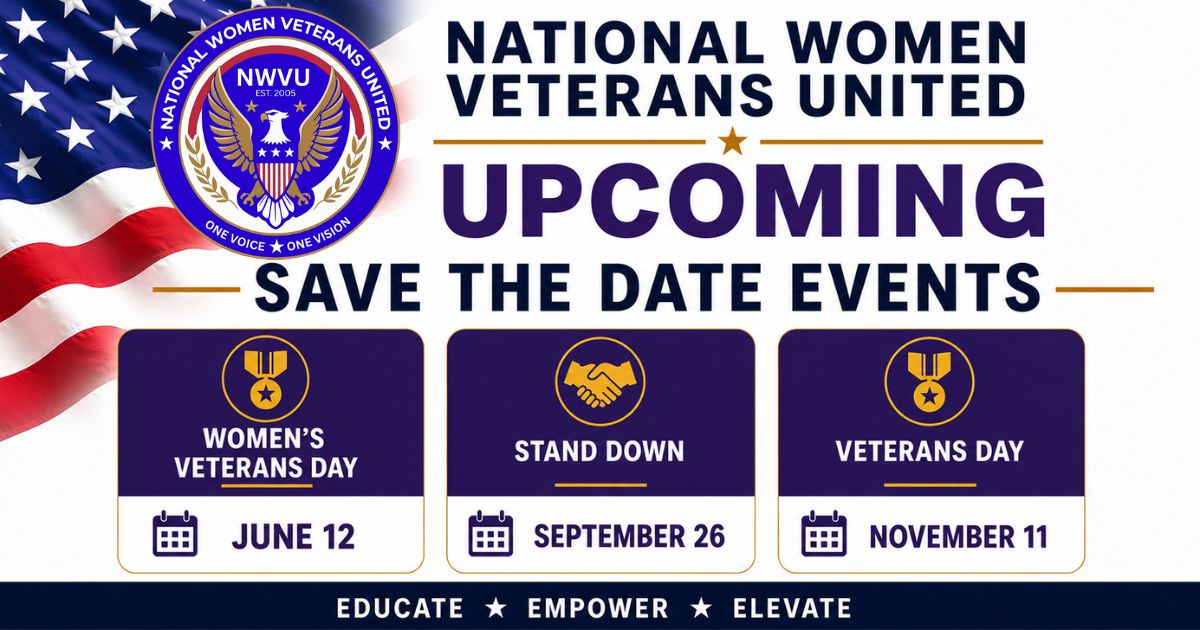 NATIONAL WOMEN VETERANS UNITED
NWVU
EST. 2005
ONE VOICE ★ ONE VISION

NATIONAL WOMEN VETERANS UNITED

UPCOMING

SAVE THE DATE EVENTS

WOMEN'S VETERANS DAY
JUNE 12

STAND DOWN
SEPTEMBER 26

VETERANS DAY
NOVEMBER 11

EDUCATE ★ EMPOWER ★ ELEVATE